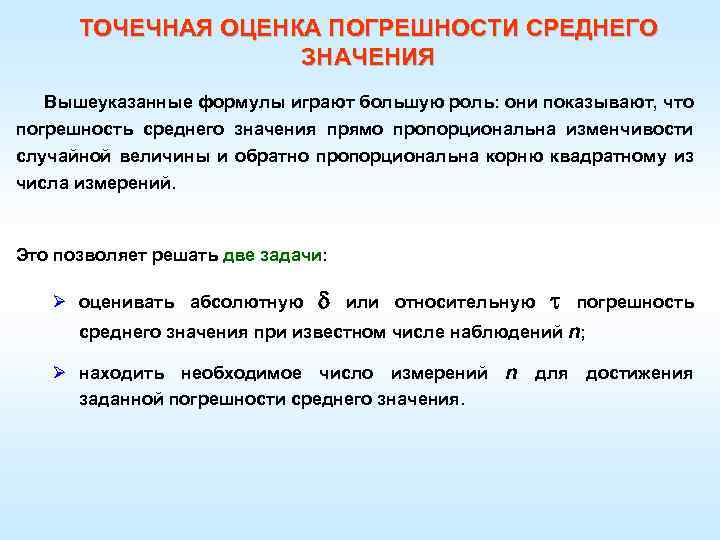 ТОЧЕЧНАЯ ОЦЕНКА ПОГРЕШНОСТИ СРЕДНЕГО ЗНАЧЕНИЯ

Вышеуказанные формулы играют большую роль: они показывают, что погрешность среднего значения прямо пропорциональна изменчивости случайной величины и обратно пропорциональна корню квадратному из числа измерений.

Это позволяет решать две задачи:

➢ оценивать абсолютную $\delta$ или относительную $\tau$ погрешность среднего значения при известном числе наблюдений $n$;

➢ находить необходимое число измерений $n$ для достижения заданной погрешности среднего значения.